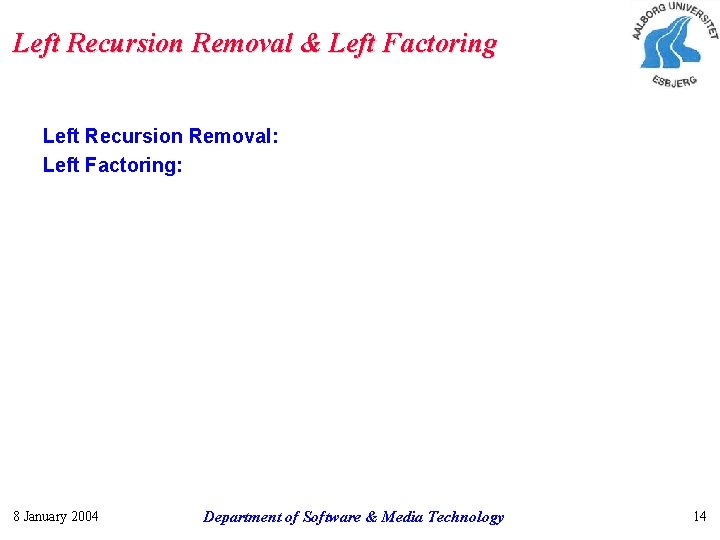 Left Recursion Removal & Left Factoring

AALBORG UNIVERSITET
ESBJERG

Left Recursion Removal:
Left Factoring:

8 January 2004

Department of Software & Media Technology

14